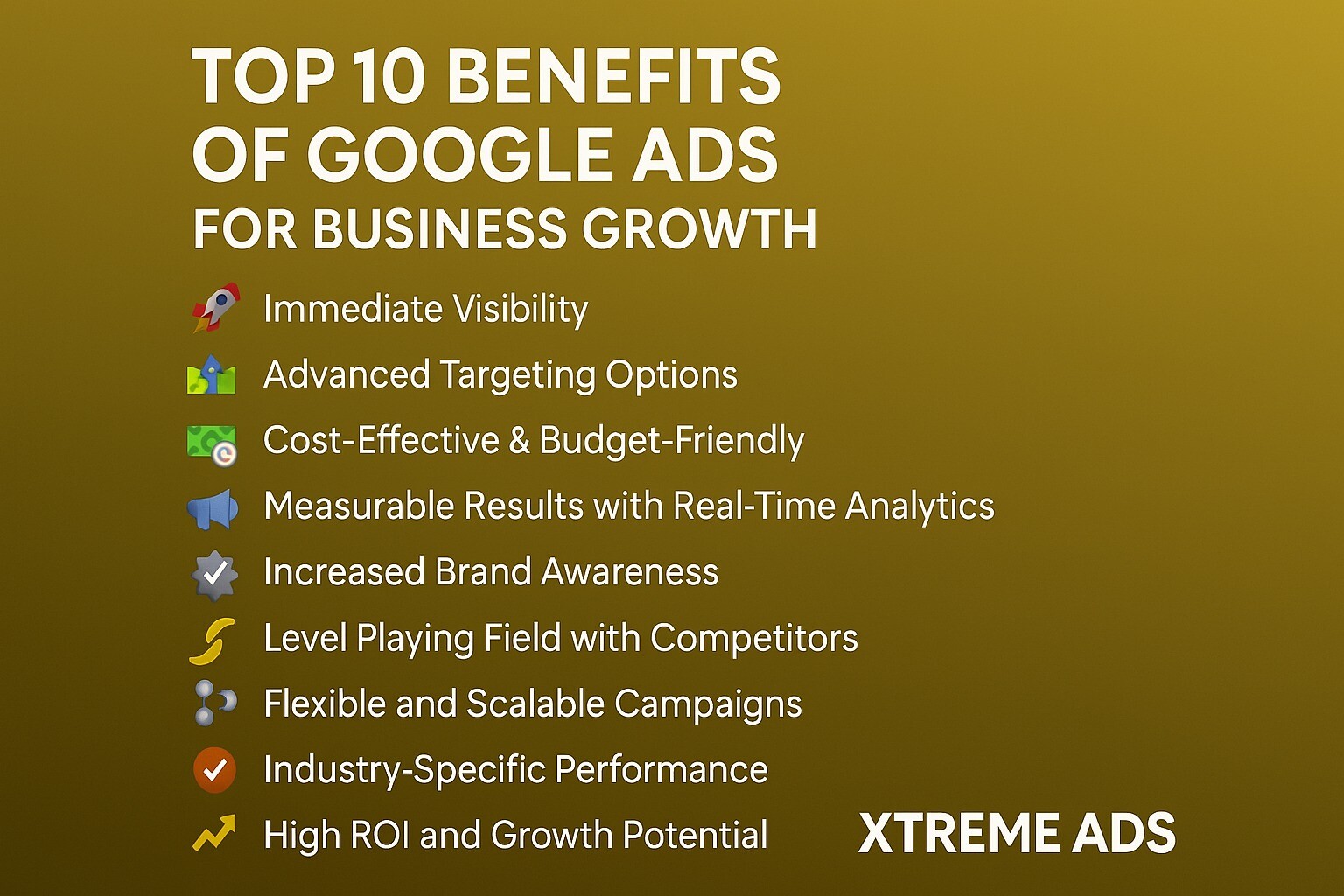 TOP 10 BENEFITS OF GOOGLE ADS FOR BUSINESS GROWTH

Immediate Visibility

Advanced Targeting Options

Cost-Effective & Budget-Friendly

Measurable Results with Real-Time Analytics

Increased Brand Awareness

Level Playing Field with Competitors

Flexible and Scalable Campaigns

Industry-Specific Performance

High ROI and Growth Potential

XTREME ADS